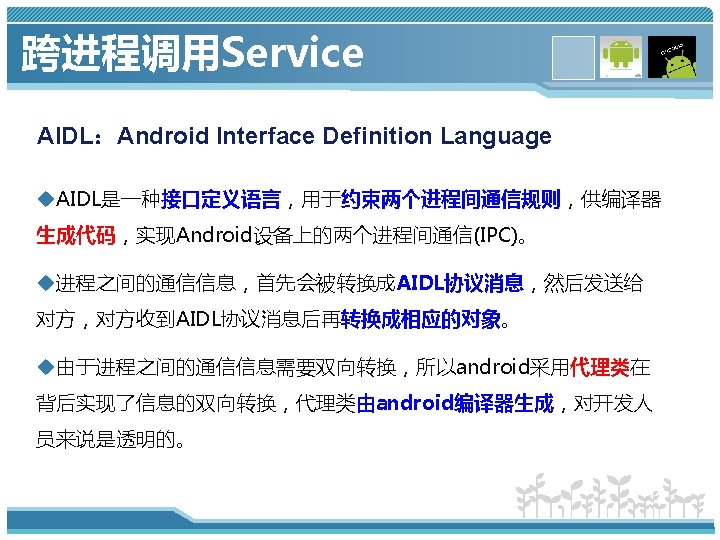 跨进程调用Service

AIDL：Android Interface Definition Language

◆AIDL是一种接口定义语言，用于约束两个进程间通信规则，供编译器生成代码，实现Android设备上的两个进程间通信(IPC)。

◆进程之间的通信信息，首先会被转换成AIDL协议消息，然后发送给对方，对方收到AIDL协议消息后再转换成相应的对象。

◆由于进程之间的通信信息需要双向转换，所以android采用代理类在背后实现了信息的双向转换，代理类由android编译器生成，对开发人员来说是透明的。